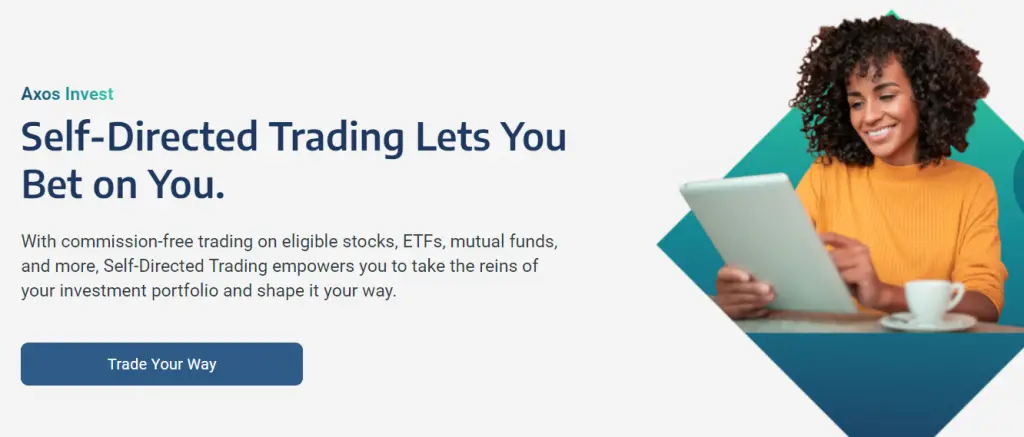 Axos Invest

Self-Directed Trading Lets You Bet on You.

With commission-free trading on eligible stocks, ETFs, mutual funds, and more, Self-Directed Trading empowers you to take the reins of your investment portfolio and shape it your way.

Trade Your Way